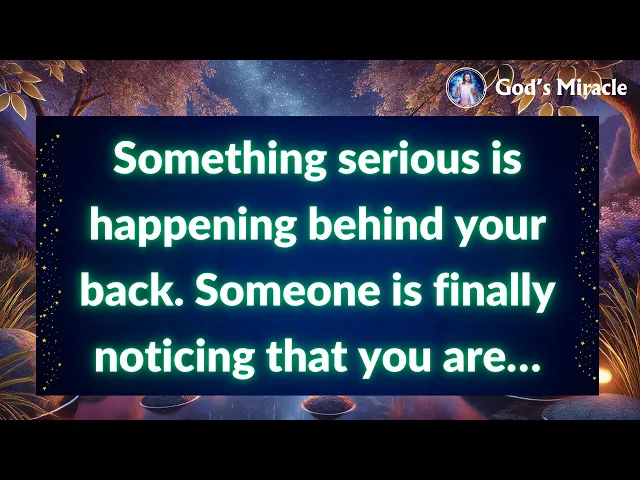 God's Miracle

Something serious is happening behind your back. Someone is finally noticing that you are...